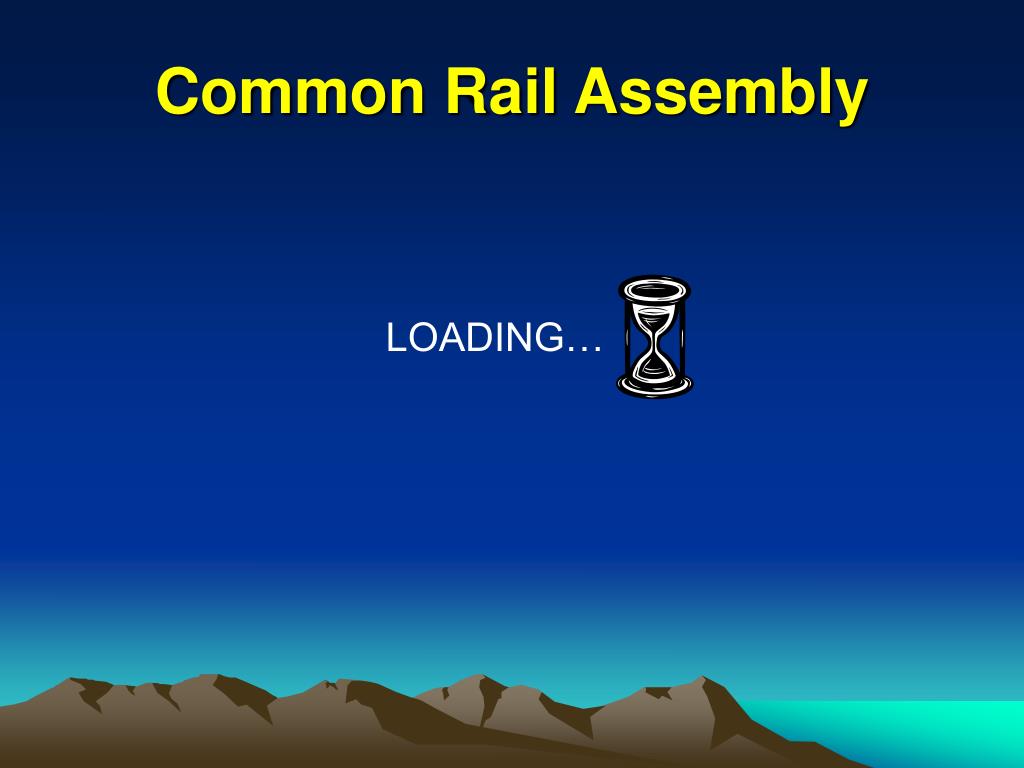 Common Rail Assembly

LOADING…